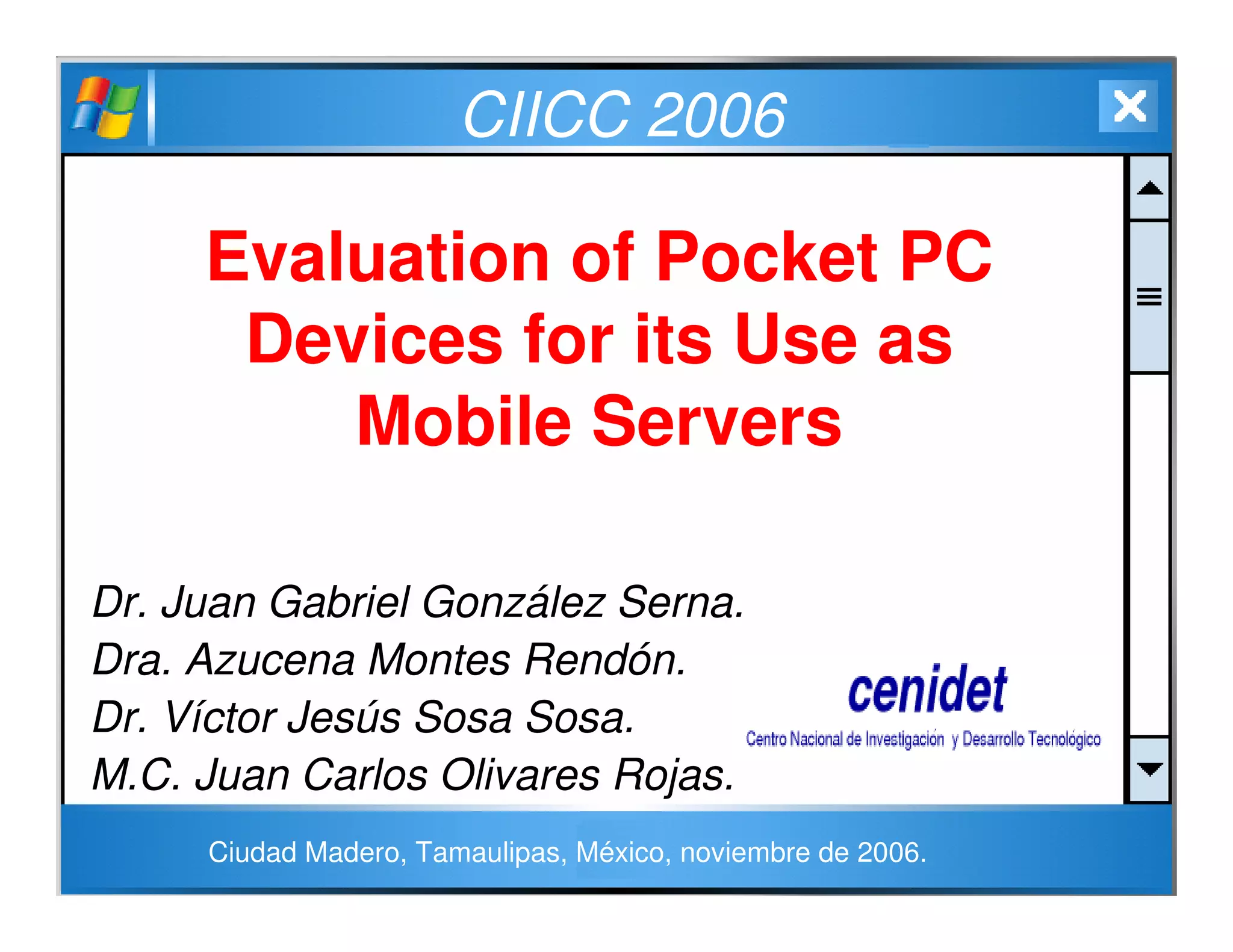 CIICC 2006

Evaluation of Pocket PC Devices for its Use as Mobile Servers

Dr. Juan Gabriel González Serna.
Dra. Azucena Montes Rendón.
Dr. Víctor Jesús Sosa Sosa.
M.C. Juan Carlos Olivares Rojas.

cenidet
Centro Nacional de Investigación y Desarrollo Tecnológico

Ciudad Madero, Tamaulipas, México, noviembre de 2006.